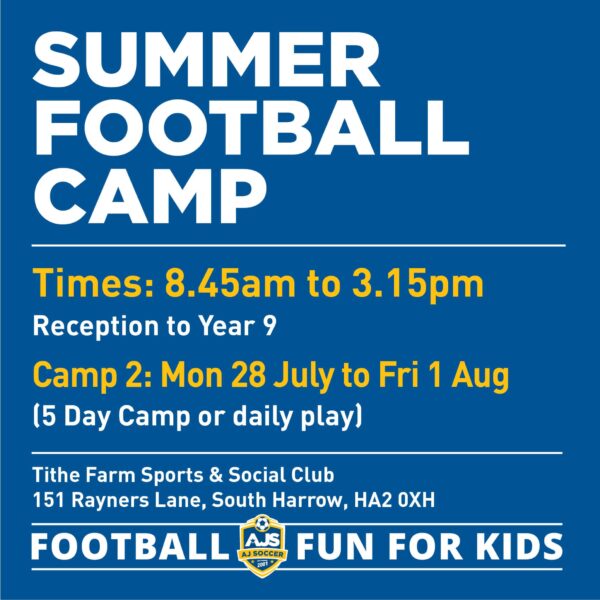 SUMMER FOOTBALL CAMP

Times: 8.45am to 3.15pm

Reception to Year 9

Camp 2: Mon 28 July to Fri 1 Aug

(5 Day Camp or daily play)

Tithe Farm Sports & Social Club
151 Rayners Lane, South Harrow, HA2 0XH

FOOTBALL AJS AJ SOCCER 2021 FUN FOR KIDS